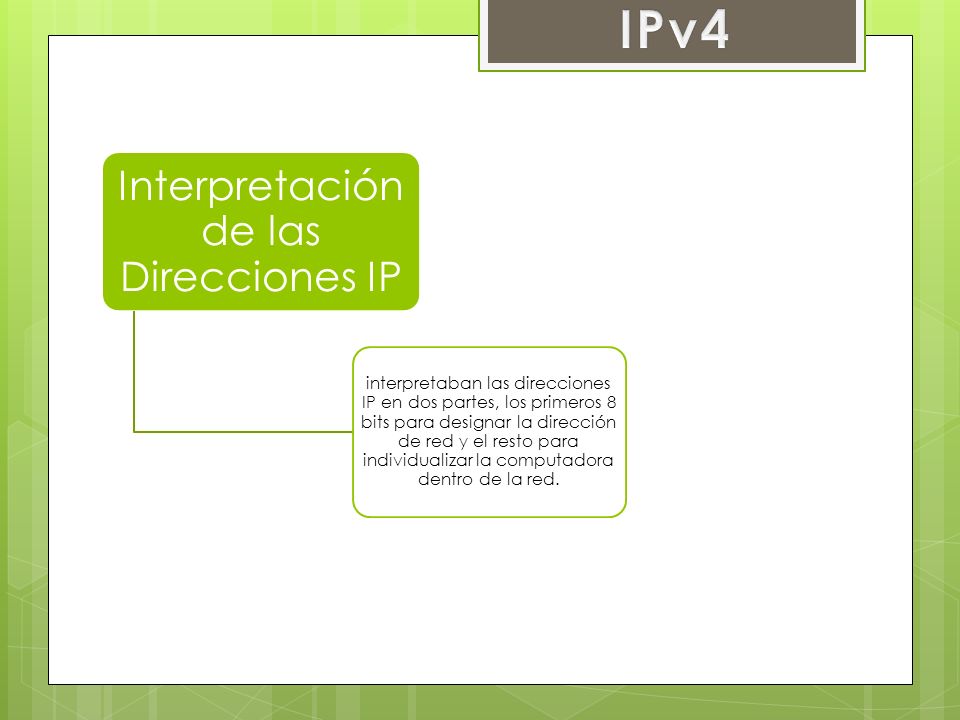 IPv4

Interpretación de las Direcciones IP

interpretaban las direcciones IP en dos partes, los primeros 8 bits para designar la dirección de red y el resto para individualizar la computadora dentro de la red.